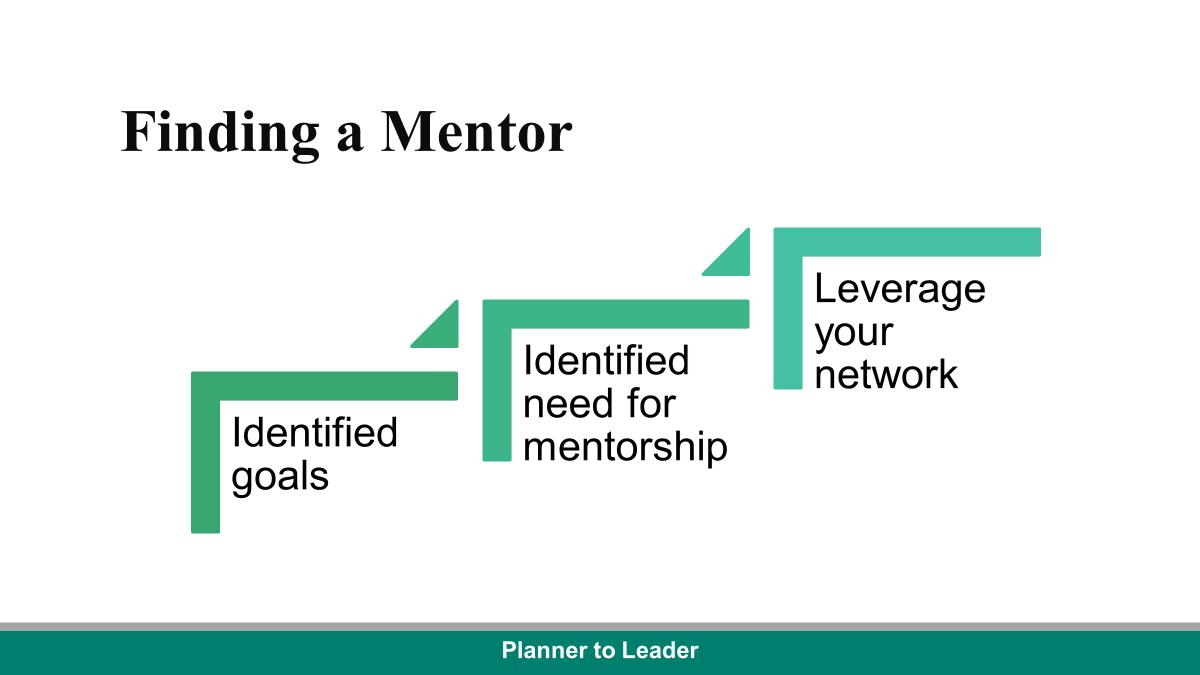 Finding a Mentor

Identified goals

Identified need for mentorship

Leverage your network

Planner to Leader